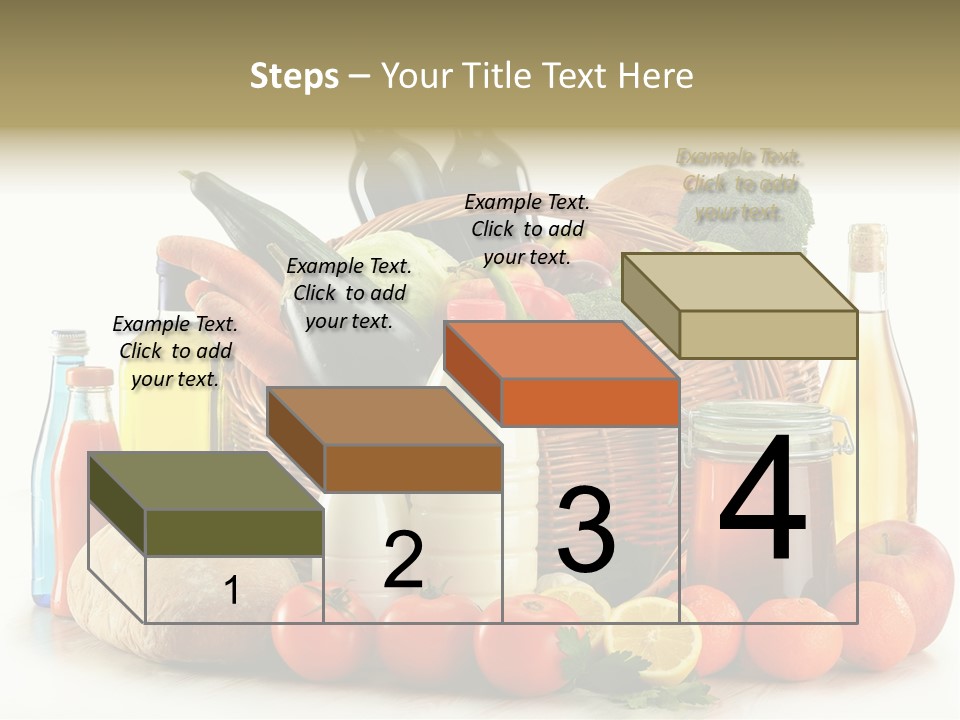 Steps – Your Title Text Here

Example Text. Click to add your text.

Example Text. Click to add your text.

Example Text. Click to add your text.

Example Text. Click to add your text.

1

2

3

4